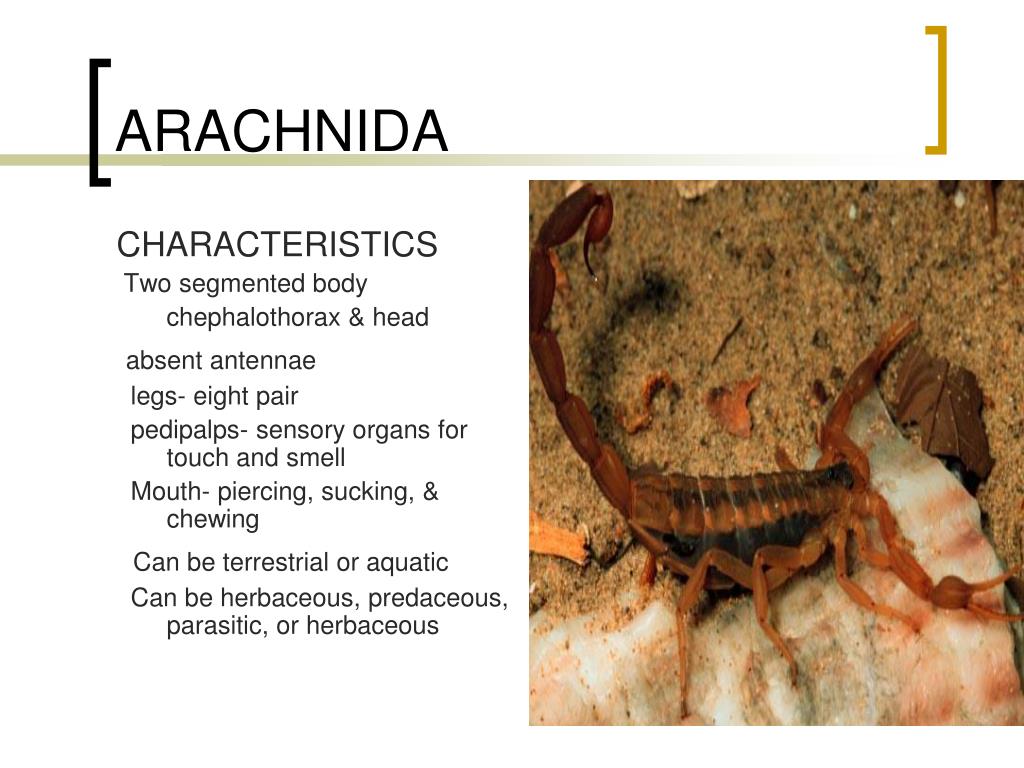 ARACHNIDA

CHARACTERISTICS

Two segmented body
chephalothorax & head

absent antennae

legs- eight pair

pedipalps- sensory organs for touch and smell

Mouth- piercing, sucking, & chewing

Can be terrestrial or aquatic

Can be herbaceous, predaceous, parasitic, or herbaceous